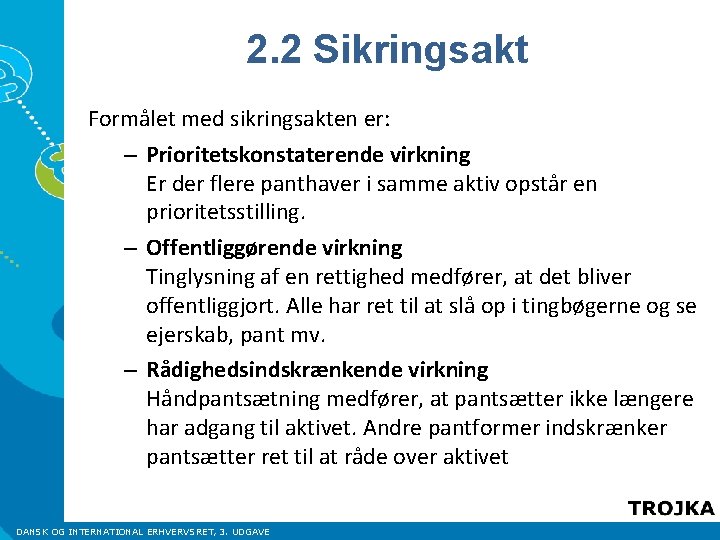 2.2 Sikringsakt

Formålet med sikringsakten er:

– **Prioritetskonstaterende virkning**
Er der flere panthaver i samme aktiv opstår en prioritetsstilling.

– **Offentliggørende virkning**
Tinglysning af en rettighed medfører, at det bliver offentliggjort. Alle har ret til at slå op i tingbøgerne og se ejerskab, pant mv.

– **Rådighedsindskrænkende virkning**
Håndpantsætning medfører, at pantsætter ikke længere har adgang til aktivet. Andre pantformer indskrænker pantsætter ret til at råde over aktivet

TROJKA

DANSK OG INTERNATIONAL ERHVERVSRET, 3. UDGAVE